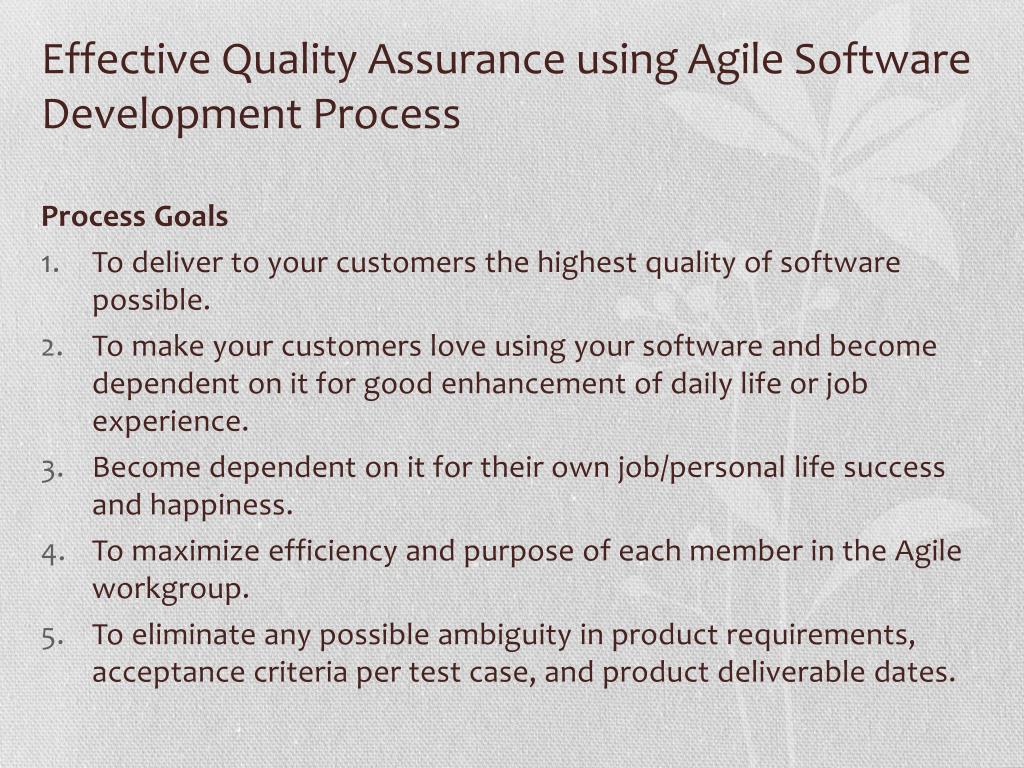 Effective Quality Assurance using Agile Software Development Process

Process Goals

1. To deliver to your customers the highest quality of software possible.
2. To make your customers love using your software and become dependent on it for good enhancement of daily life or job experience.
3. Become dependent on it for their own job/personal life success and happiness.
4. To maximize efficiency and purpose of each member in the Agile workgroup.
5. To eliminate any possible ambiguity in product requirements, acceptance criteria per test case, and product deliverable dates.